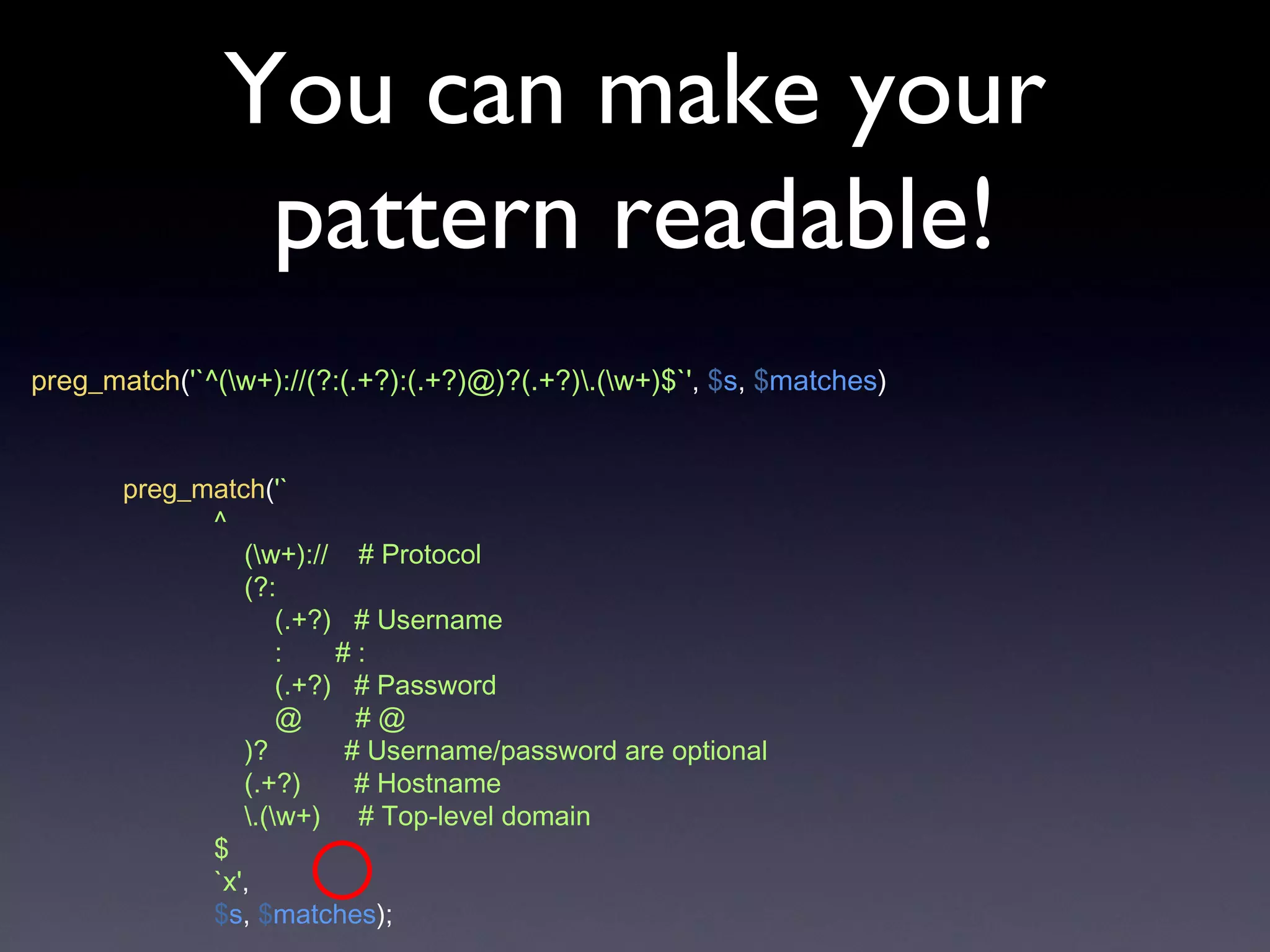 You can make your pattern readable!

preg_match('`^(\w+)://(?:(.+?):(.+?)@)?(.+?)\.(\w+)$`', $s, $matches)

preg_match('`
^
(\w+):// # Protocol
(?:
(.+?) # Username
: # :
(.+?) # Password
@ # @
)? # Username/password are optional
(.+?) # Hostname
\.(\w+) # Top-level domain
$
`x',
$s, $matches);